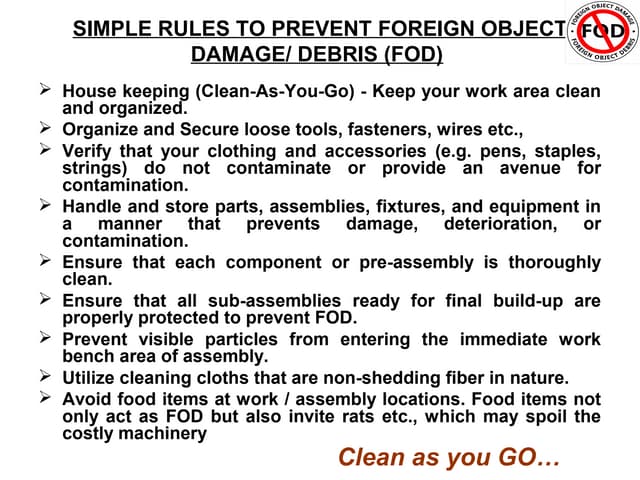 SIMPLE RULES TO PREVENT FOREIGN OBJECT DAMAGE/ DEBRIS (FOD)

FOREIGN OBJECT DAMAGE
FOD
FOREIGN OBJECT DEBRIS

➢ House keeping (Clean-As-You-Go) - Keep your work area clean and organized.

➢ Organize and Secure loose tools, fasteners, wires etc.,

➢ Verify that your clothing and accessories (e.g. pens, staples, strings) do not contaminate or provide an avenue for contamination.

➢ Handle and store parts, assemblies, fixtures, and equipment in a manner that prevents damage, deterioration, or contamination.

➢ Ensure that each component or pre-assembly is thoroughly clean.

➢ Ensure that all sub-assemblies ready for final build-up are properly protected to prevent FOD.

➢ Prevent visible particles from entering the immediate work bench area of assembly.

➢ Utilize cleaning cloths that are non-shedding fiber in nature.

➢ Avoid food items at work / assembly locations. Food items not only act as FOD but also invite rats etc., which may spoil the costly machinery

Clean as you GO…